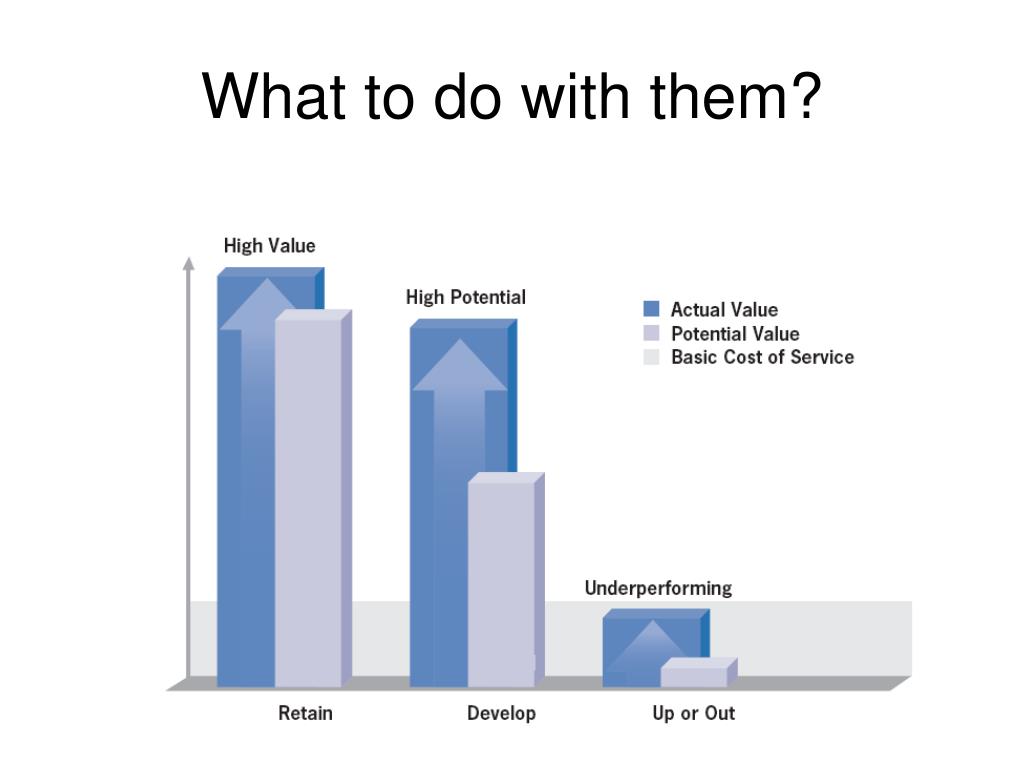 What to do with them?

High Value

High Potential

Actual Value
Potential Value
Basic Cost of Service

Underperforming

Retain

Develop

Up or Out